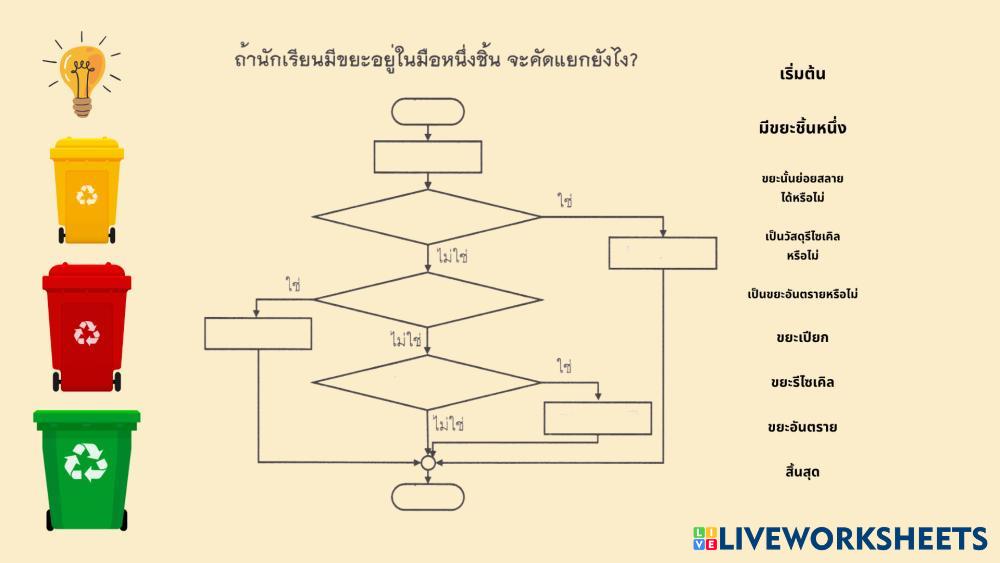 ถ้านักเรียนมีขยะอยู่ในมือหนึ่งชิ้น จะคัดแยกยังไง?

ใช่

ไม่ใช่

ใช่

ไม่ใช่

ใช่

ไม่ใช่

เริ่มต้น

มีขยะชิ้นหนึ่ง

ขยะนั้นย่อยสลายได้หรือไม่

เป็นวัสดุรีไซเคิลหรือไม่

เป็นขยะอันตรายหรือไม่

ขยะเปียก

ขยะรีไซเคิล

ขยะอันตราย

สิ้นสุด

LIVEWORKSHEETS